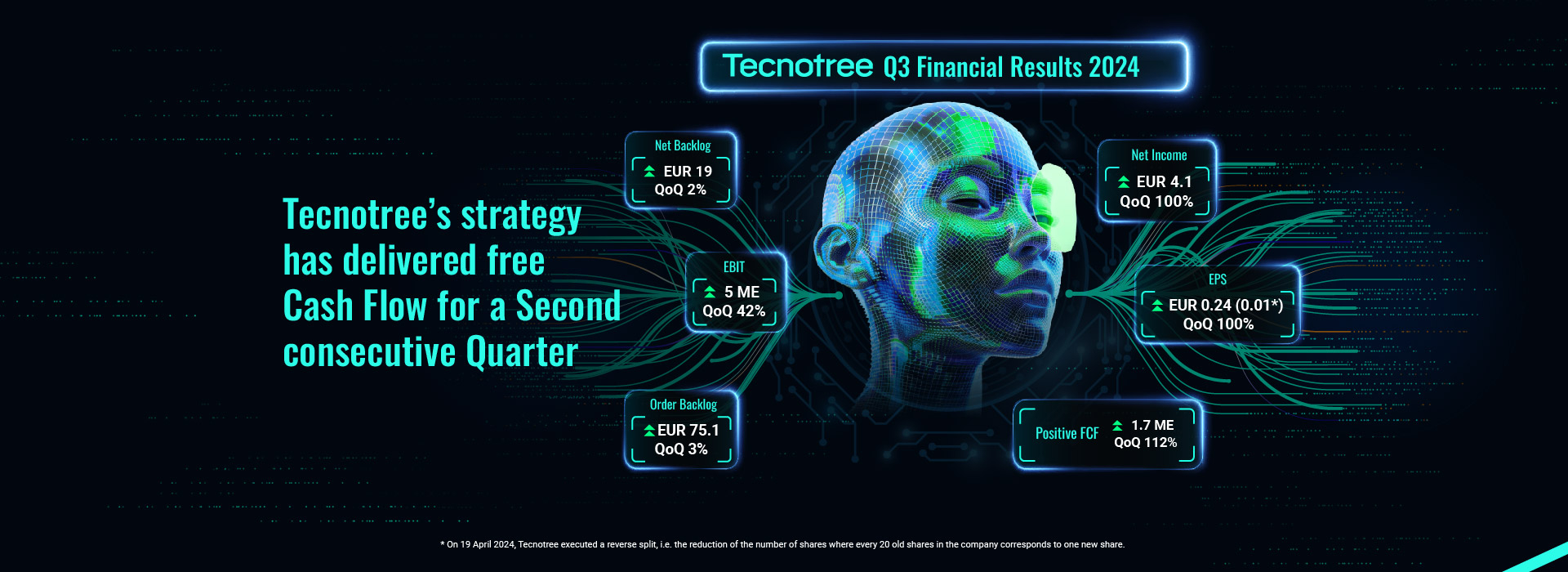 Tecnotree Q3 Financial Results 2024

Tecnotree's strategy has delivered free Cash Flow for a Second consecutive Quarter

Net Backlog
EUR 19
QoQ 2%

EBIT
5 ME
QoQ 42%

Order Backlog
EUR 75.1
QoQ 3%

Net Income
EUR 4.1
QoQ 100%

EPS
EUR 0.24 (0.01*)
QoQ 100%

Positive FCF
1.7 ME
QoQ 112%

* On 19 April 2024, Tecnotree executed a reverse split, i.e. the reduction of the number of shares where every 20 old shares in the company corresponds to one new share.